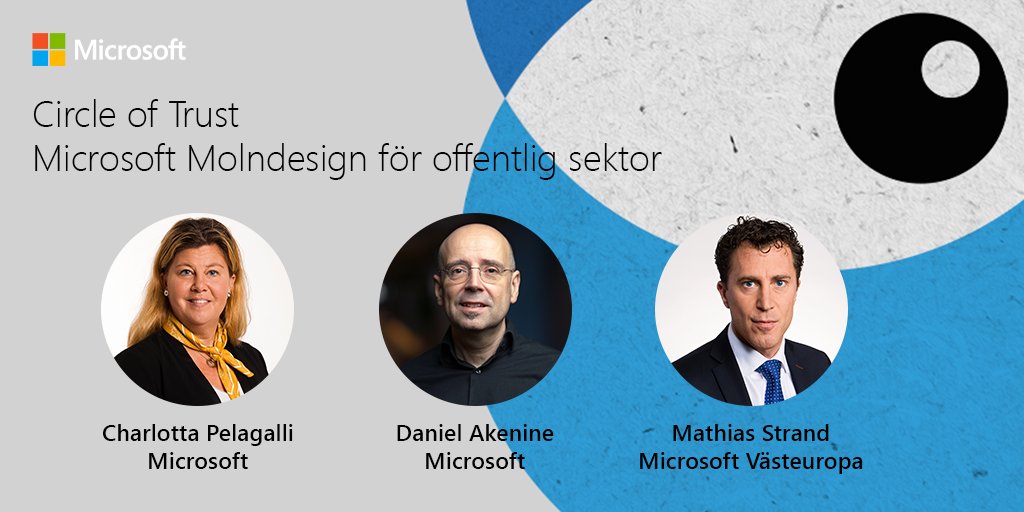 Microsoft

Circle of Trust
Microsoft Molndesign för offentlig sektor

Charlotta Pelagalli
Microsoft

Daniel Akenine
Microsoft

Mathias Strand
Microsoft Västeuropa